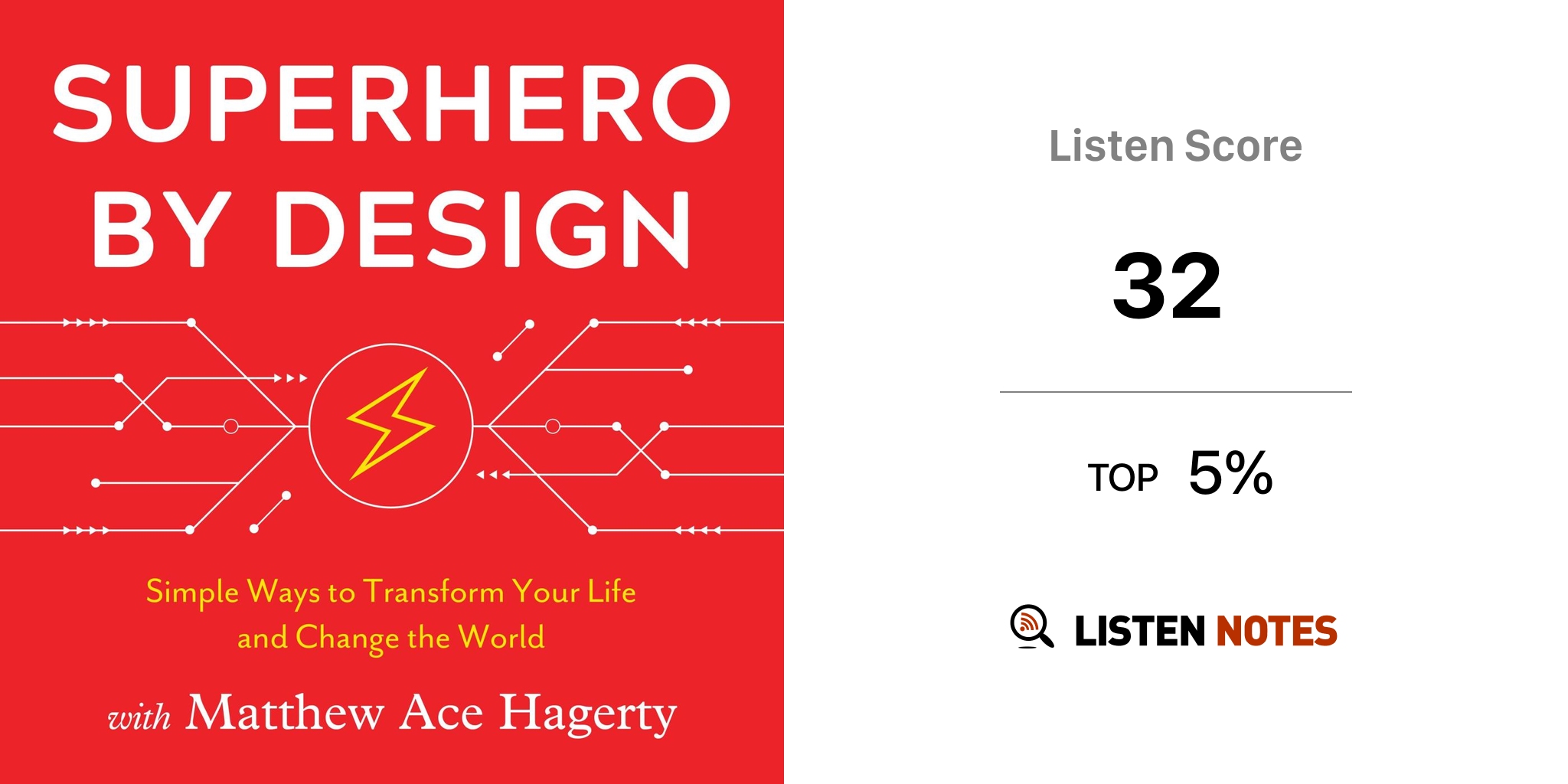 SUPERHERO BY DESIGN

Simple Ways to Transform Your Life and Change the World

with Matthew Ace Hagerty

Listen Score

32

TOP 5%

LISTEN NOTES